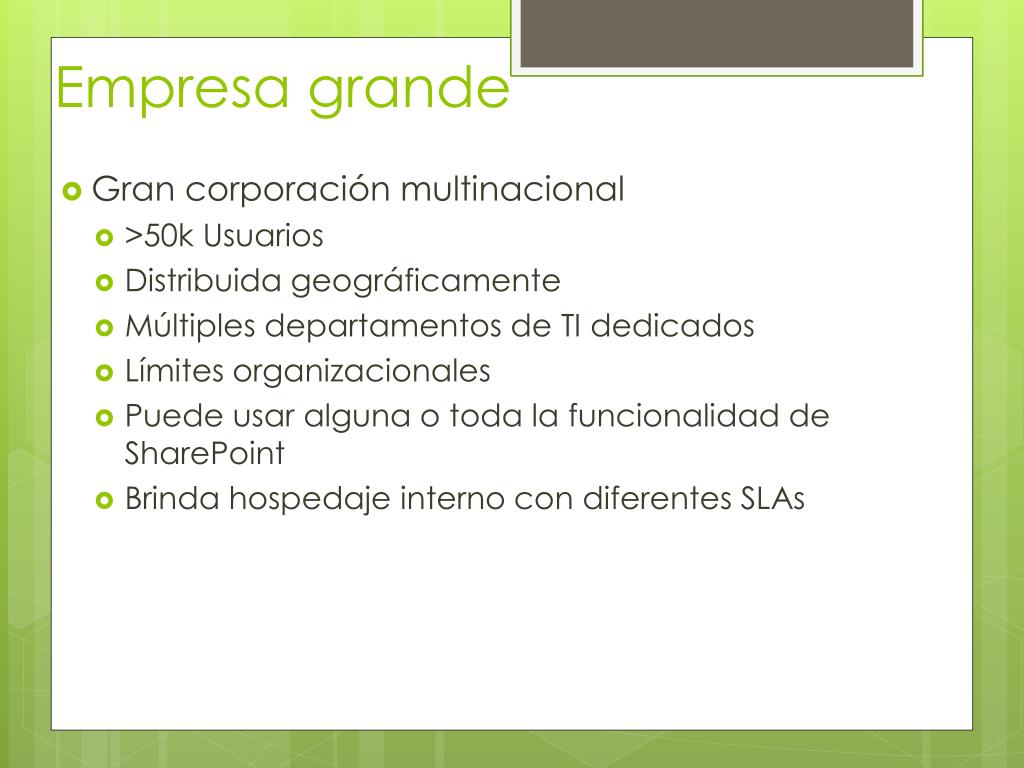 Empresa grande

Gran corporación multinacional

>50k Usuarios

Distribuida geográficamente

Múltiples departamentos de TI dedicados

Límites organizacionales

Puede usar alguna o toda la funcionalidad de SharePoint

Brinda hospedaje interno con diferentes SLAs